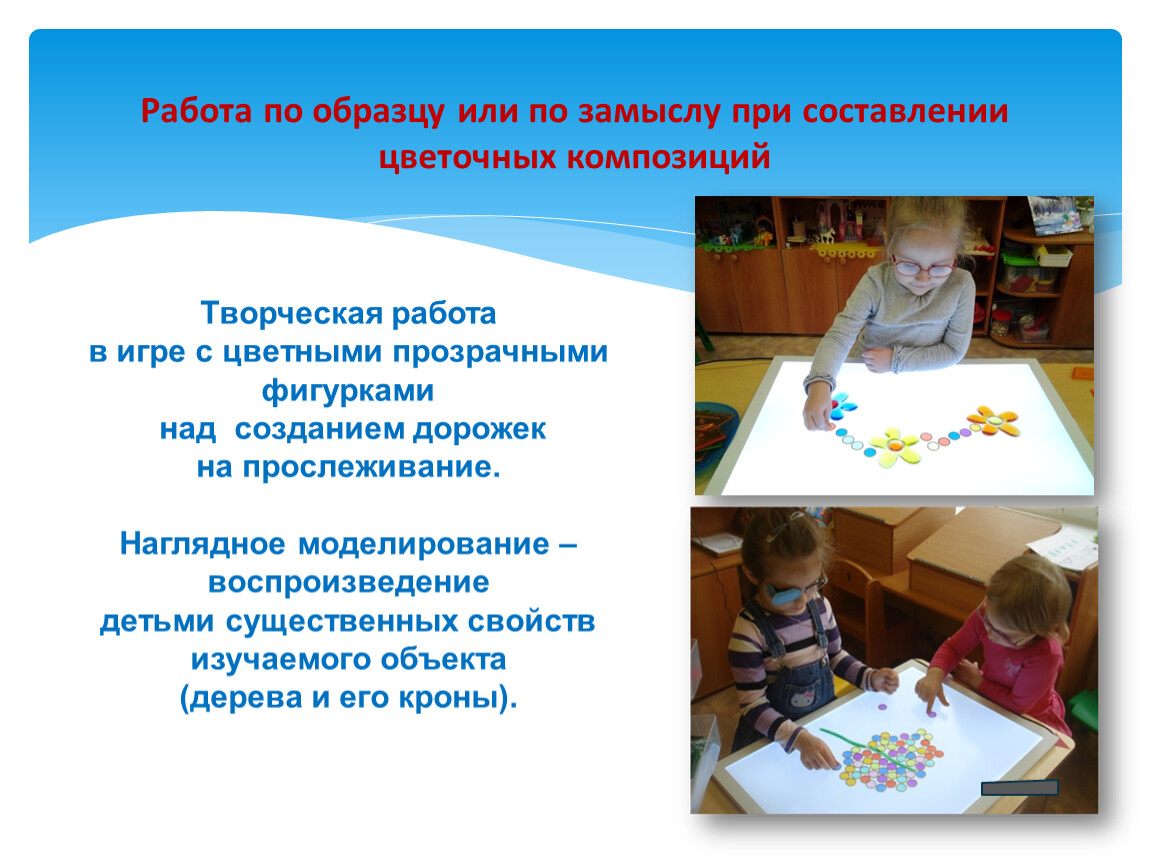 Работа по образцу или по замыслу при составлении цветочных композиций

Творческая работа
в игре с цветными прозрачными фигурками
над созданием дорожек
на прослеживание.

Наглядное моделирование – воспроизведение
детьми существенных свойств
изучаемого объекта
(дерева и его кроны).